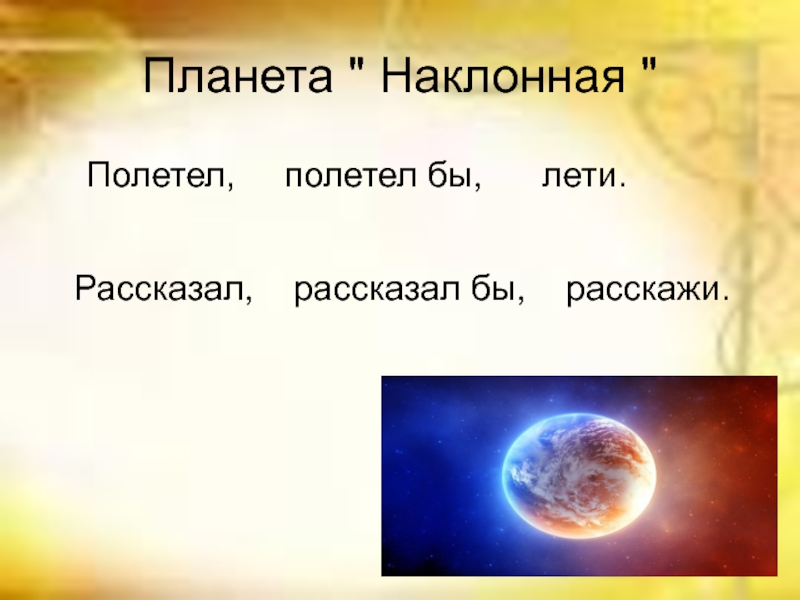 Планета " Наклонная "

Полетел, полетел бы, лети.

Рассказал, рассказал бы, расскажи.